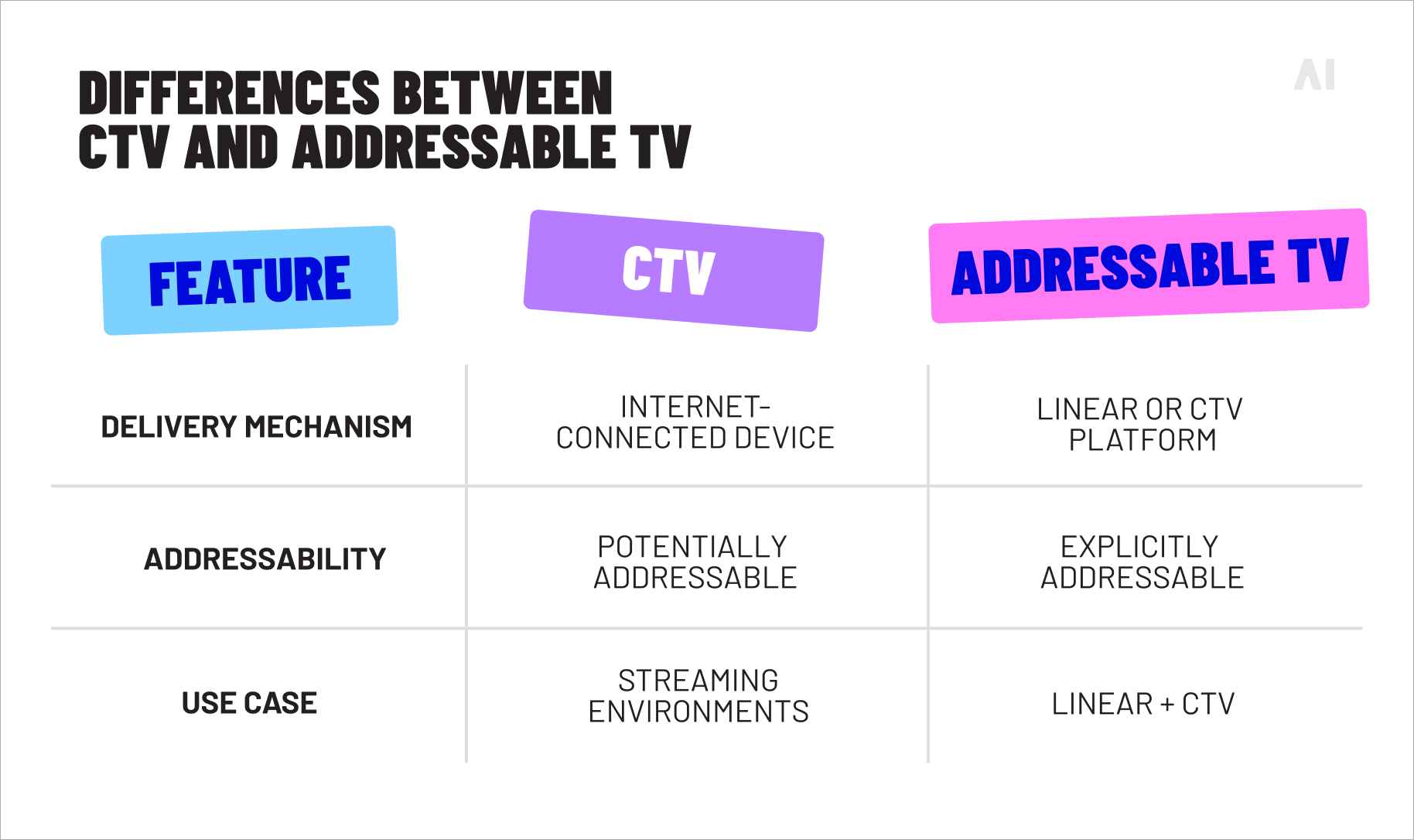 DIFFERENCES BETWEEN CTV AND ADDRESSABLE TV

AI

| FEATURE | CTV | ADDRESSABLE TV |
|---|---|---|
| DELIVERY MECHANISM | INTERNET-CONNECTED DEVICE | LINEAR OR CTV PLATFORM |
| ADDRESSABILITY | POTENTIALLY ADDRESSABLE | EXPLICITLY ADDRESSABLE |
| USE CASE | STREAMING ENVIRONMENTS | LINEAR + CTV |